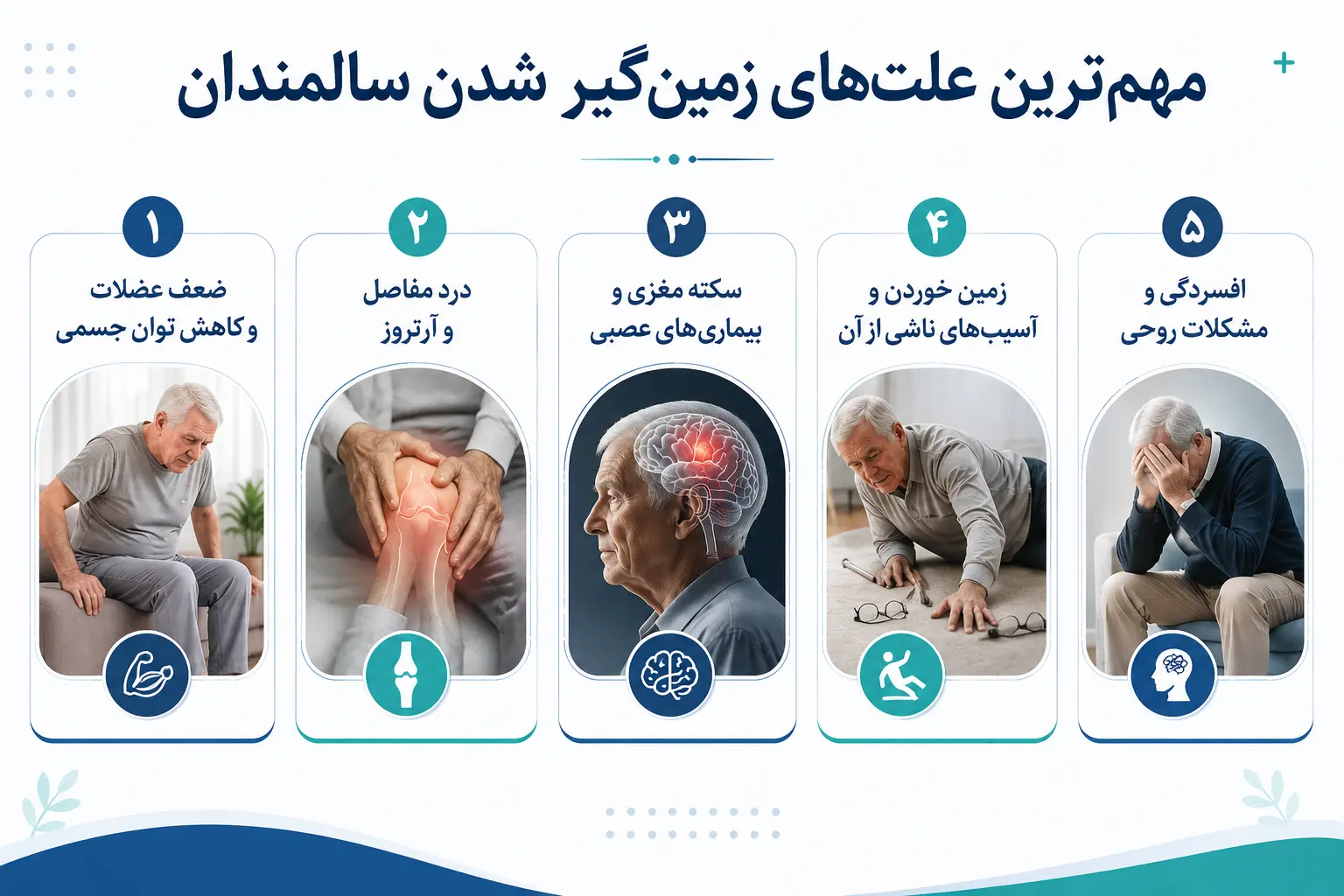 مهم‌ترین علت‌های زمین‌گیر شدن سالمندان

۱
ضعف عضلات و کاهش توان جسمی

۲
درد مفاصل و آرتروز

۳
سکته مغزی و بیماری‌های عصبی

۴
زمین خوردن و آسیب‌های ناشی از آن

۵
افسردگی و مشکلات روحی